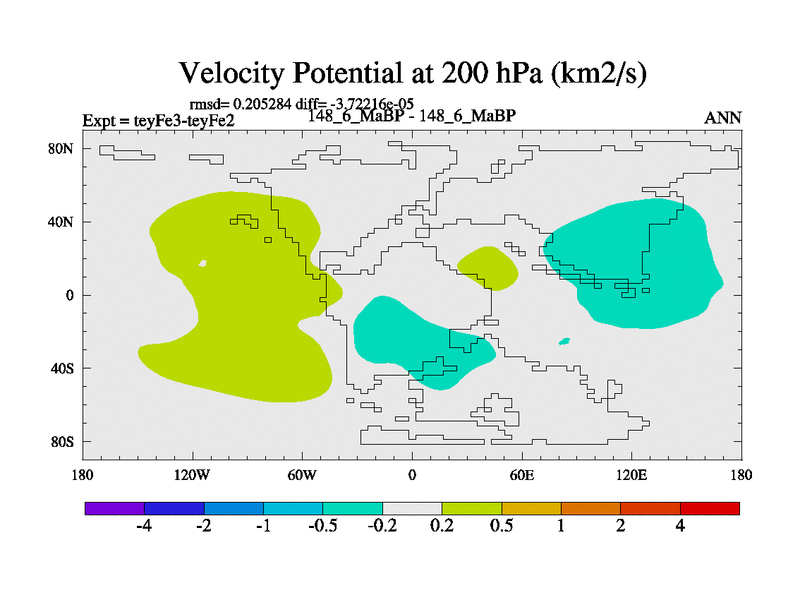 Velocity Potential at 200 hPa (km2/s)

rmsd= 0.205284 diff= -3.72216e-05

Expt = teyFe3-teyFe2

148_6_MaBP - 148_6_MaBP

ANN

80N
40N
0
40S
80S

180
120W
60W
0
60E
120E
180

-4
-2
-1
-0.5
-0.2
0.2
0.5
1
2
4